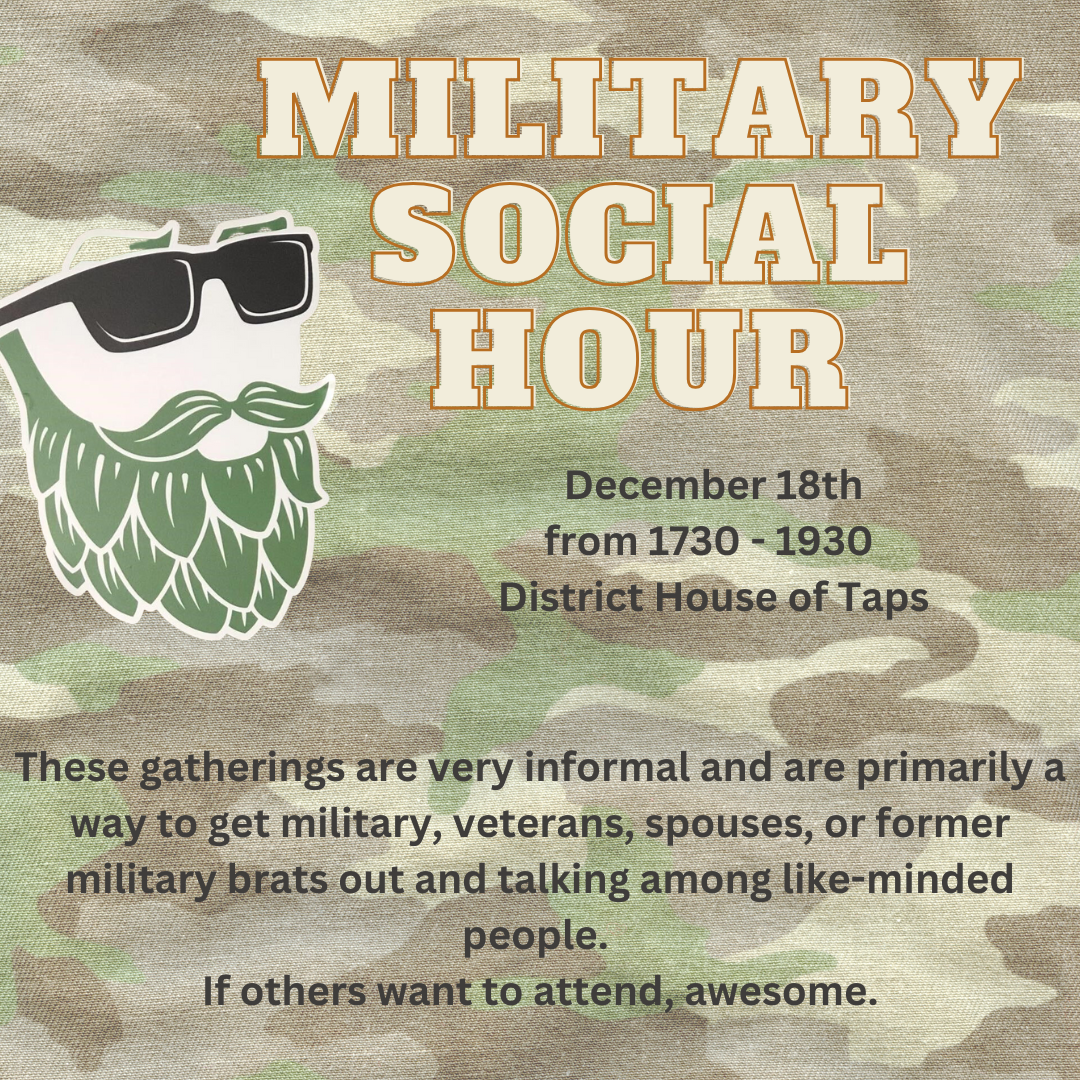 MILITARY SOCIAL HOUR

December 18th
from 1730 - 1930
District House of Taps

These gatherings are very informal and are primarily a way to get military, veterans, spouses, or former military brats out and talking among like-minded people.
If others want to attend, awesome.